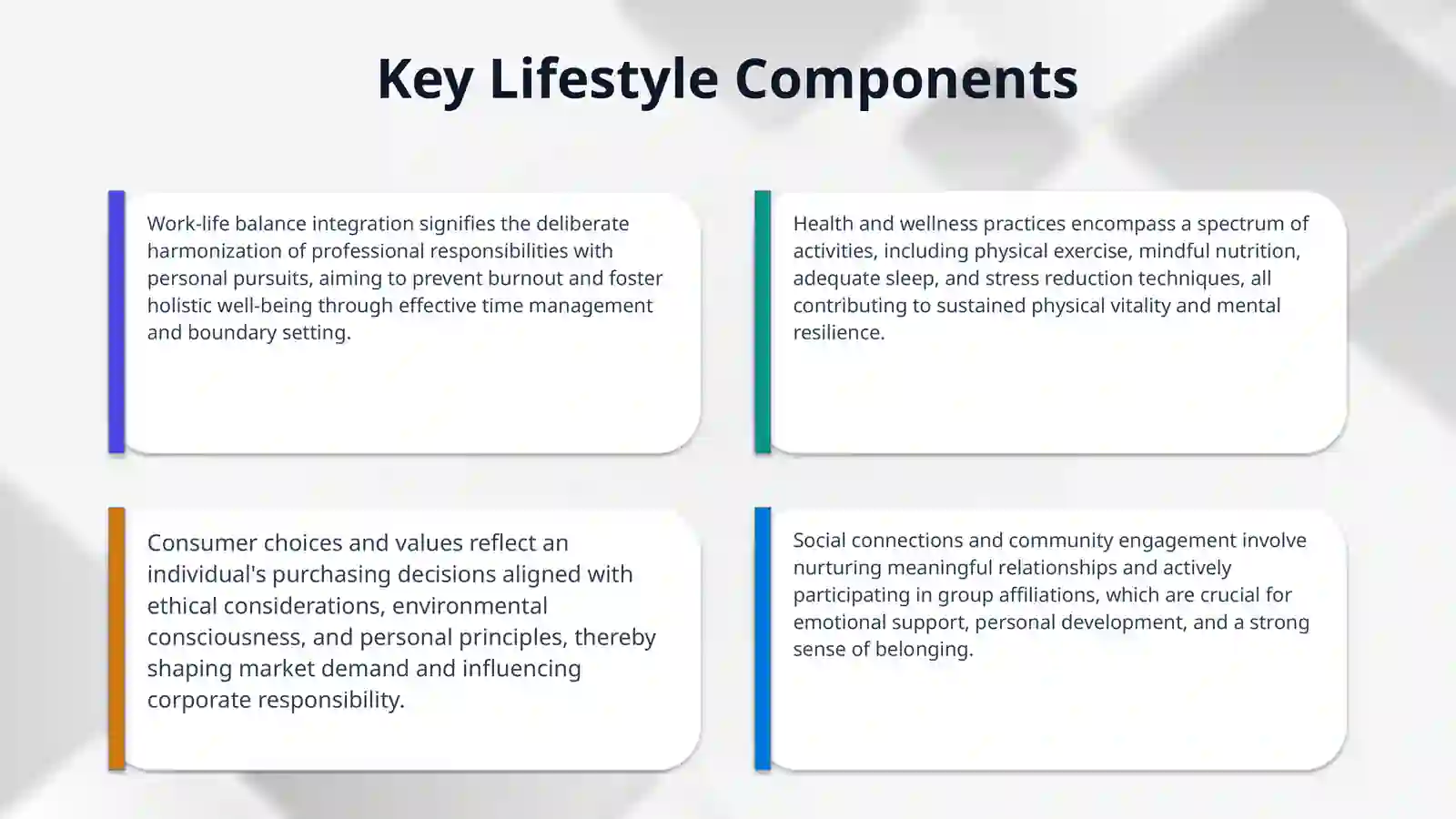 Key Lifestyle Components

Work-life balance integration signifies the deliberate harmonization of professional responsibilities with personal pursuits, aiming to prevent burnout and foster holistic well-being through effective time management and boundary setting.

Health and wellness practices encompass a spectrum of activities, including physical exercise, mindful nutrition, adequate sleep, and stress reduction techniques, all contributing to sustained physical vitality and mental resilience.

Consumer choices and values reflect an individual's purchasing decisions aligned with ethical considerations, environmental consciousness, and personal principles, thereby shaping market demand and influencing corporate responsibility.

Social connections and community engagement involve nurturing meaningful relationships and actively participating in group affiliations, which are crucial for emotional support, personal development, and a strong sense of belonging.